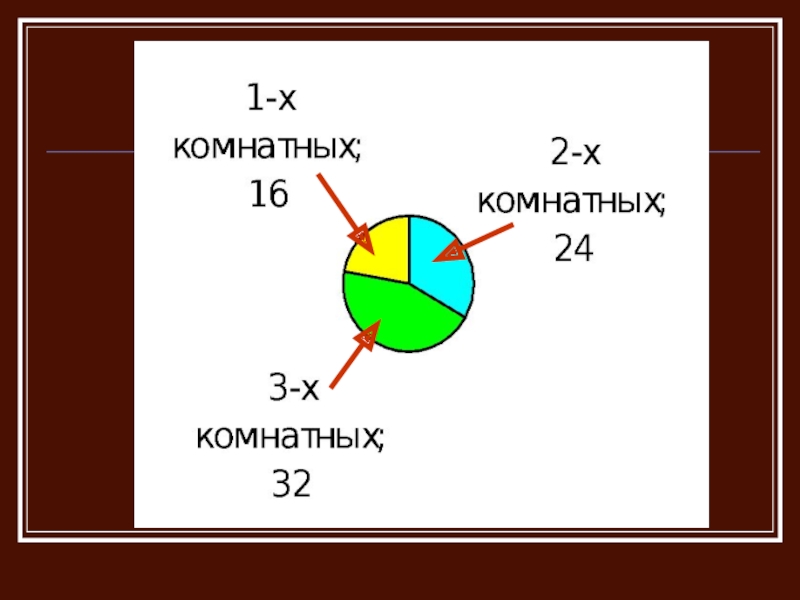 1-х комнатных; 16

2-х комнатных; 24

3-х комнатных; 32